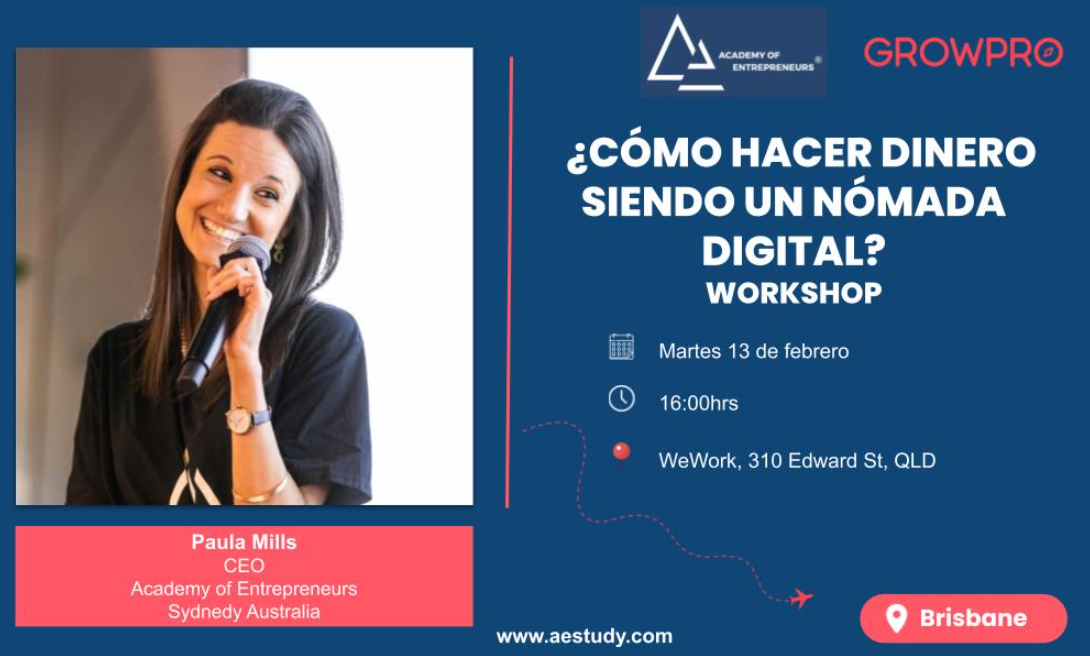 ACADEMY OF ENTREPRENEURS®

GROWPRO

¿CÓMO HACER DINERO SIENDO UN NÓMADA DIGITAL?
WORKSHOP

Martes 13 de febrero

16:00hrs

WeWork, 310 Edward St, QLD

Paula Mills
CEO
Academy of Entrepreneurs
Sydnedy Australia

www.aestudy.com

Brisbane